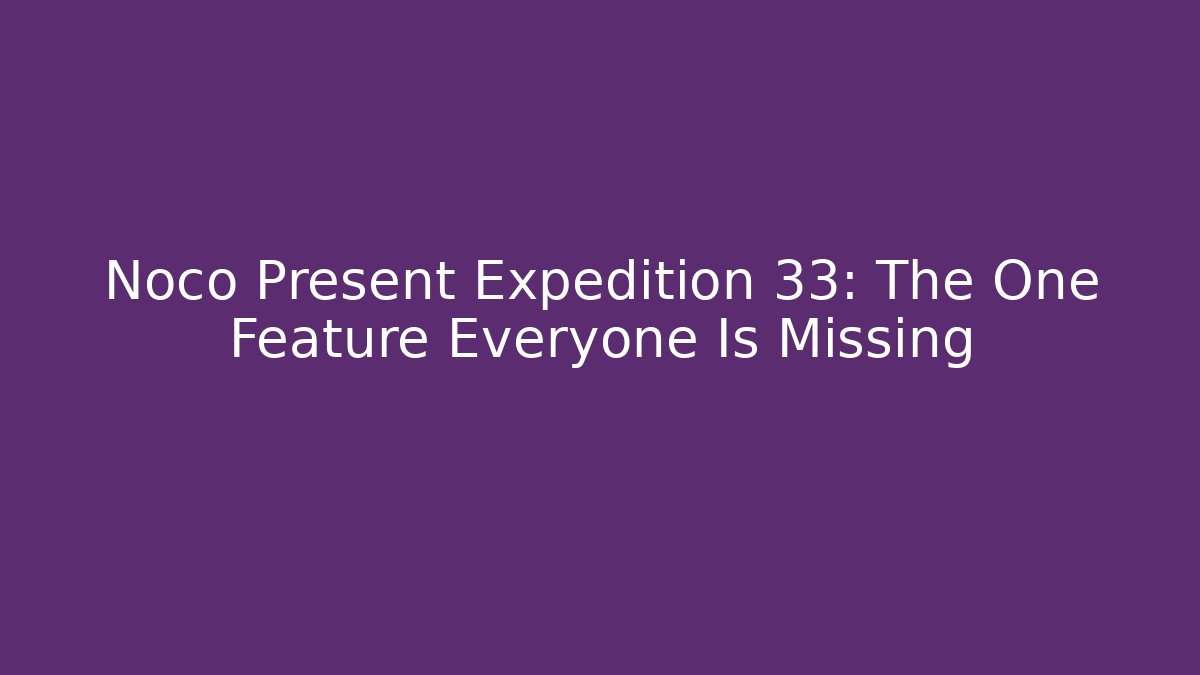 Noco Present Expedition 33: The One Feature Everyone Is Missing